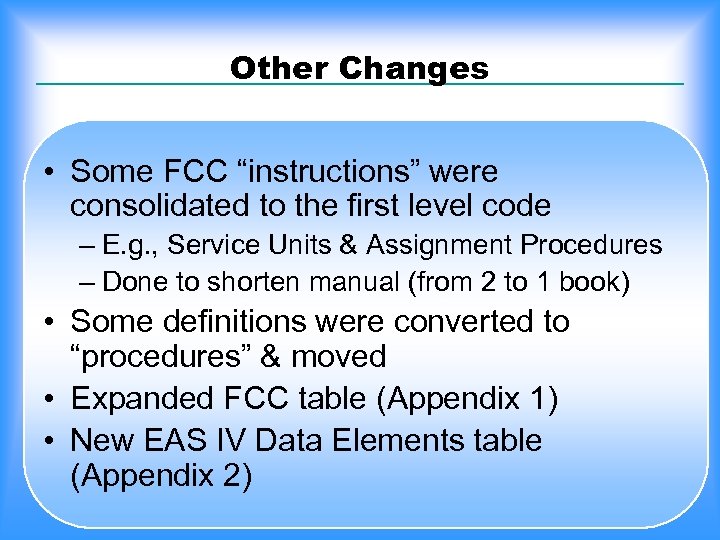 Other Changes

• Some FCC “instructions” were consolidated to the first level code
– E.g., Service Units & Assignment Procedures
– Done to shorten manual (from 2 to 1 book)
• Some definitions were converted to “procedures” & moved
• Expanded FCC table (Appendix 1)
• New EAS IV Data Elements table (Appendix 2)